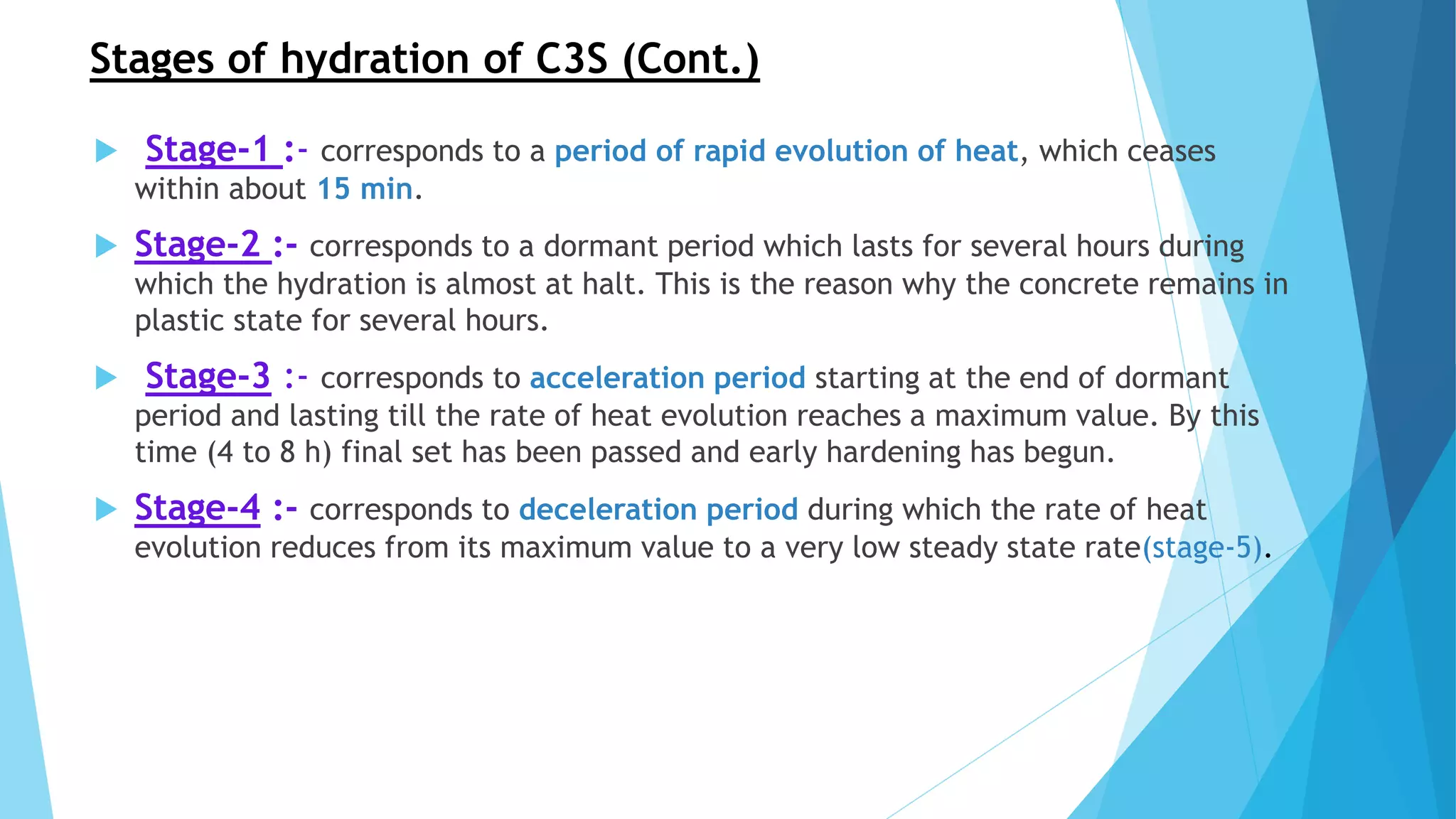 Stages of hydration of C3S (Cont.)

Stage-1 :- corresponds to a period of rapid evolution of heat, which ceases within about 15 min.

Stage-2 :- corresponds to a dormant period which lasts for several hours during which the hydration is almost at halt. This is the reason why the concrete remains in plastic state for several hours.

Stage-3 :- corresponds to acceleration period starting at the end of dormant period and lasting till the rate of heat evolution reaches a maximum value. By this time (4 to 8 h) final set has been passed and early hardening has begun.

Stage-4 :- corresponds to deceleration period during which the rate of heat evolution reduces from its maximum value to a very low steady state rate(stage-5).